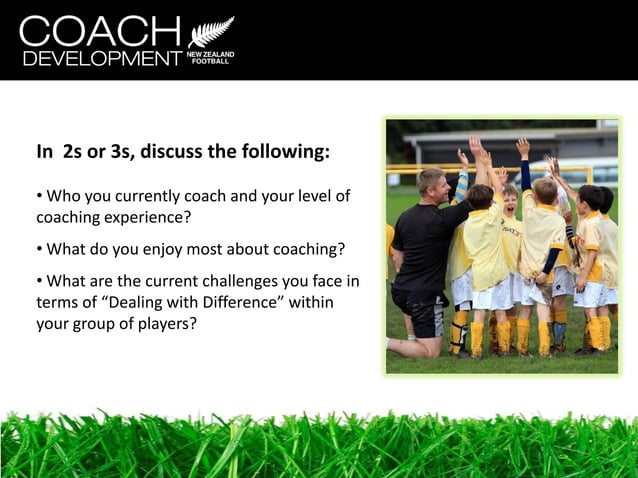 COACH DEVELOPMENT NEW ZEALAND FOOTBALL

In 2s or 3s, discuss the following:

• Who you currently coach and your level of coaching experience?

• What do you enjoy most about coaching?

• What are the current challenges you face in terms of "Dealing with Difference" within your group of players?